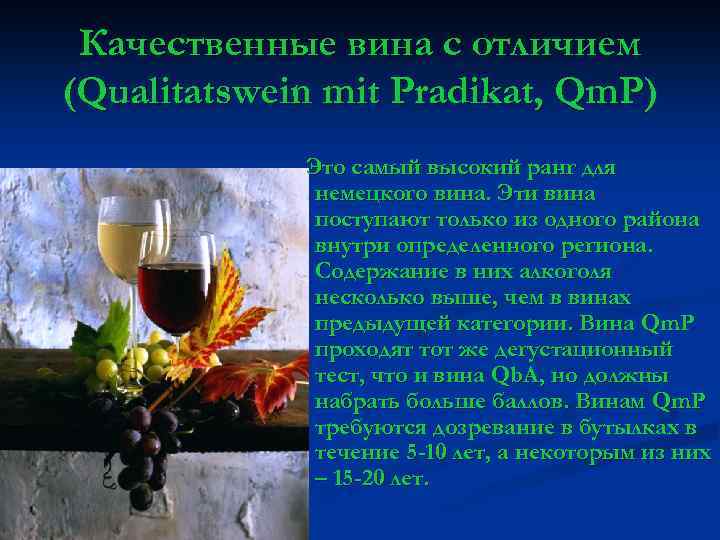 Качественные вина с отличием (Qualitatswein mit Pradikat, QmP)

Это самый высокий ранг для немецкого вина. Эти вина поступают только из одного района внутри определенного региона. Содержание в них алкоголя несколько выше, чем в винах предыдущей категории. Вина QmP проходят тот же дегустационный тест, что и вина QbA, но должны набрать больше баллов. Винам QmP требуются дозревание в бутылках в течение 5-10 лет, а некоторым из них – 15-20 лет.